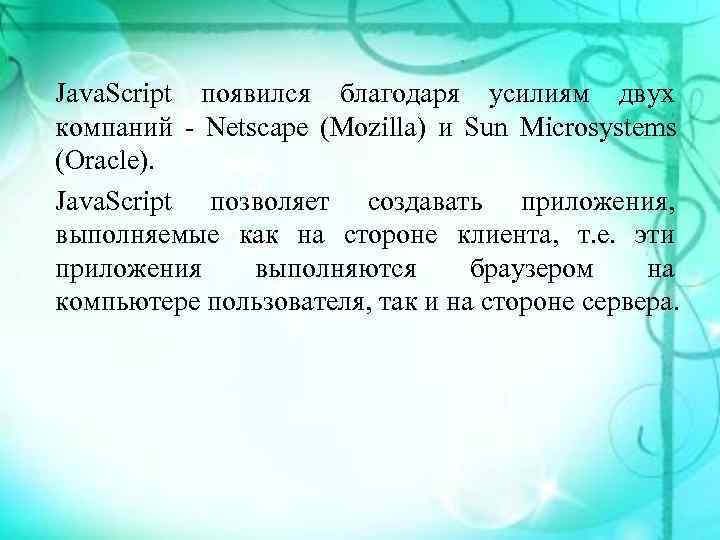 JavaScript появился благодаря усилиям двух компаний - Netscape (Mozilla) и Sun Microsystems (Oracle).

JavaScript позволяет создавать приложения, выполняемые как на стороне клиента, т.е. эти приложения выполняются браузером на компьютере пользователя, так и на стороне сервера.